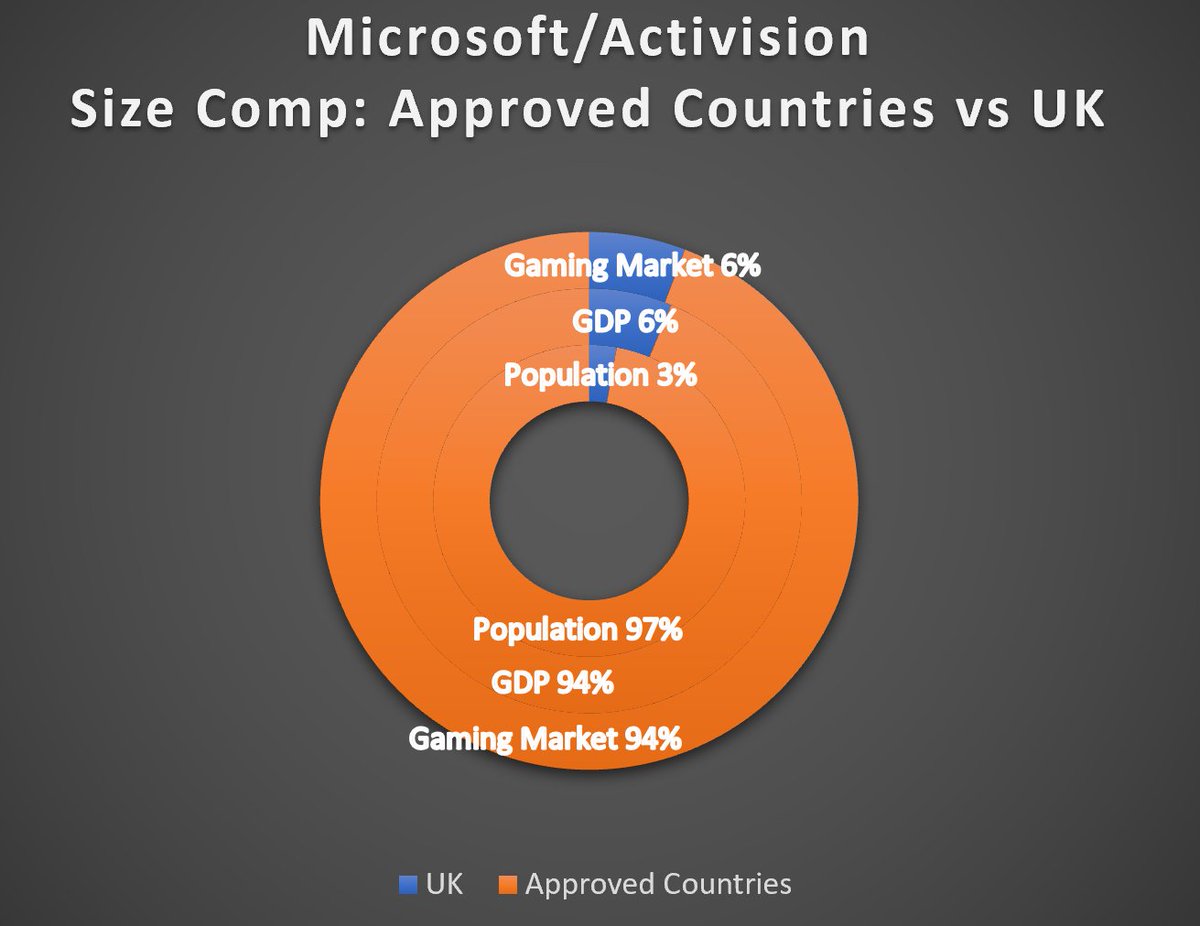 Microsoft/Activision
Size Comp: Approved Countries vs UK

Gaming Market 6%
GDP 6%
Population 3%

Population 97%
GDP 94%
Gaming Market 94%

UK Approved Countries